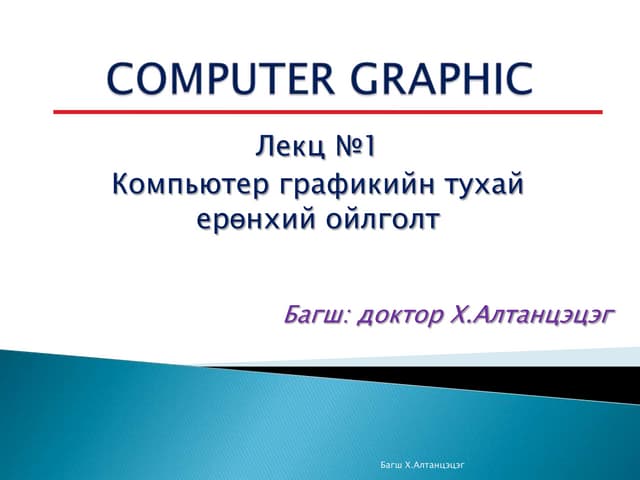 COMPUTER GRAPHIC

Лекц №1
Компьютер графикийн тухай ерөнхий ойлголт

Багш: доктор Х.Алтанцэцэг

Багш Х.Алтанцэцэг